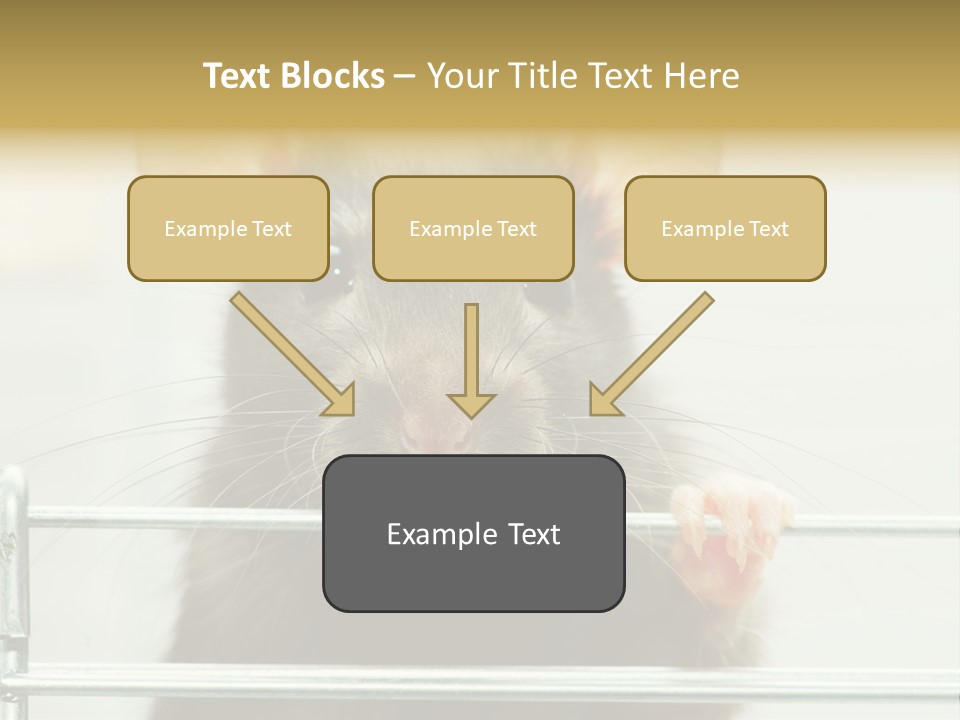 Text Blocks – Your Title Text Here

Example Text

Example Text

Example Text

Example Text